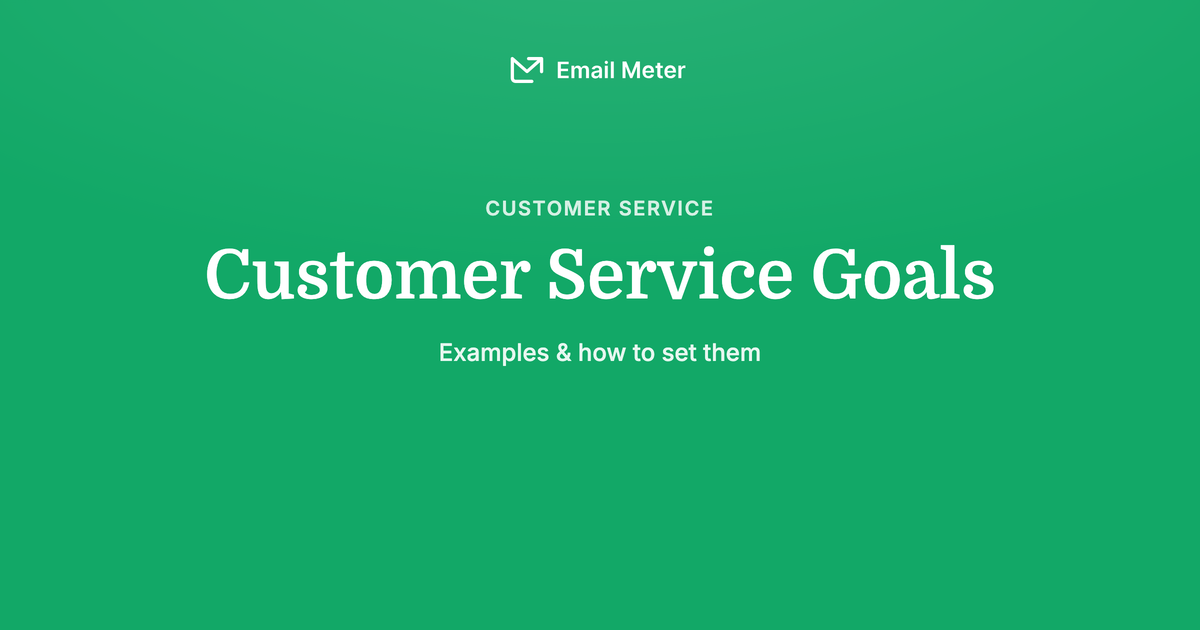 Email Meter

CUSTOMER SERVICE

Customer Service Goals

Examples & how to set them